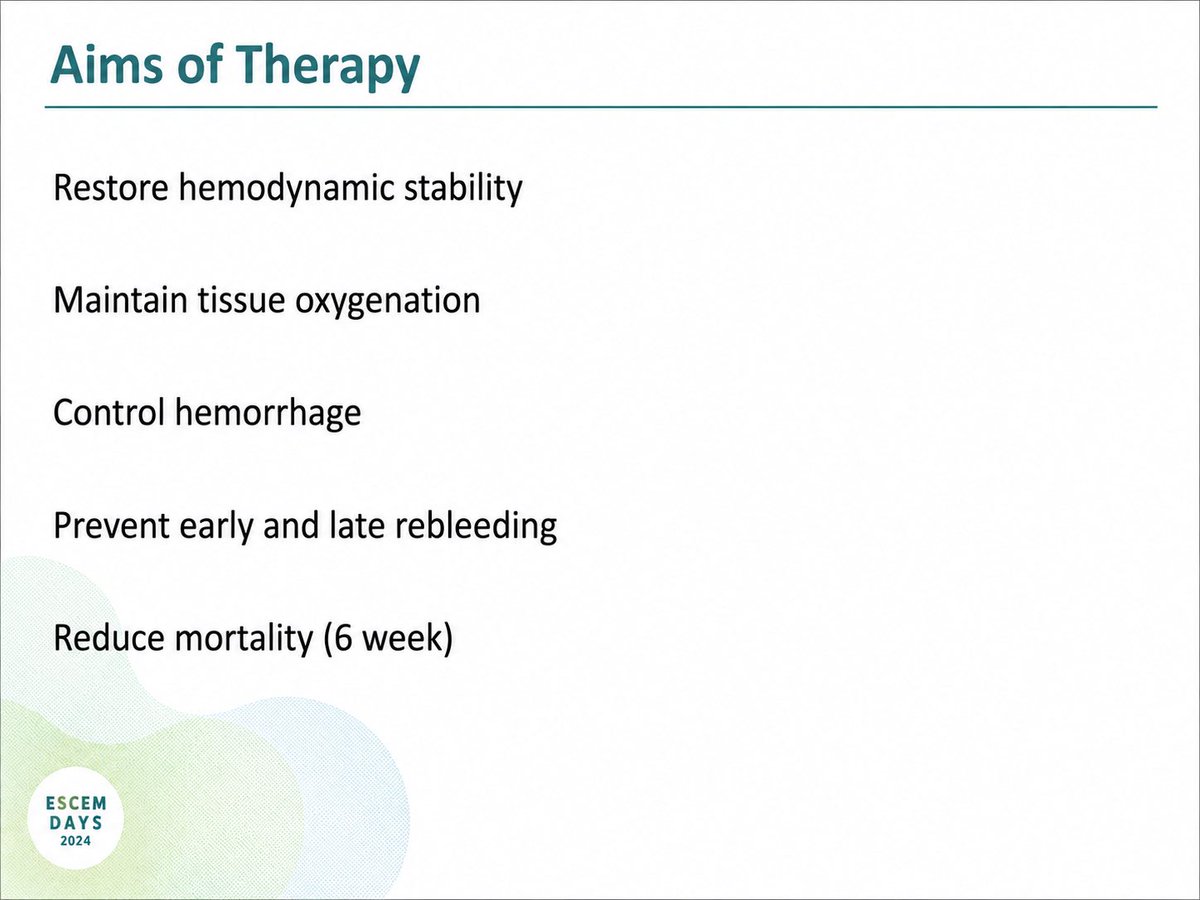 Aims of Therapy

Restore hemodynamic stability

Maintain tissue oxygenation

Control hemorrhage

Prevent early and late rebleeding

Reduce mortality (6 week)

ESCEM
DAYS
2024